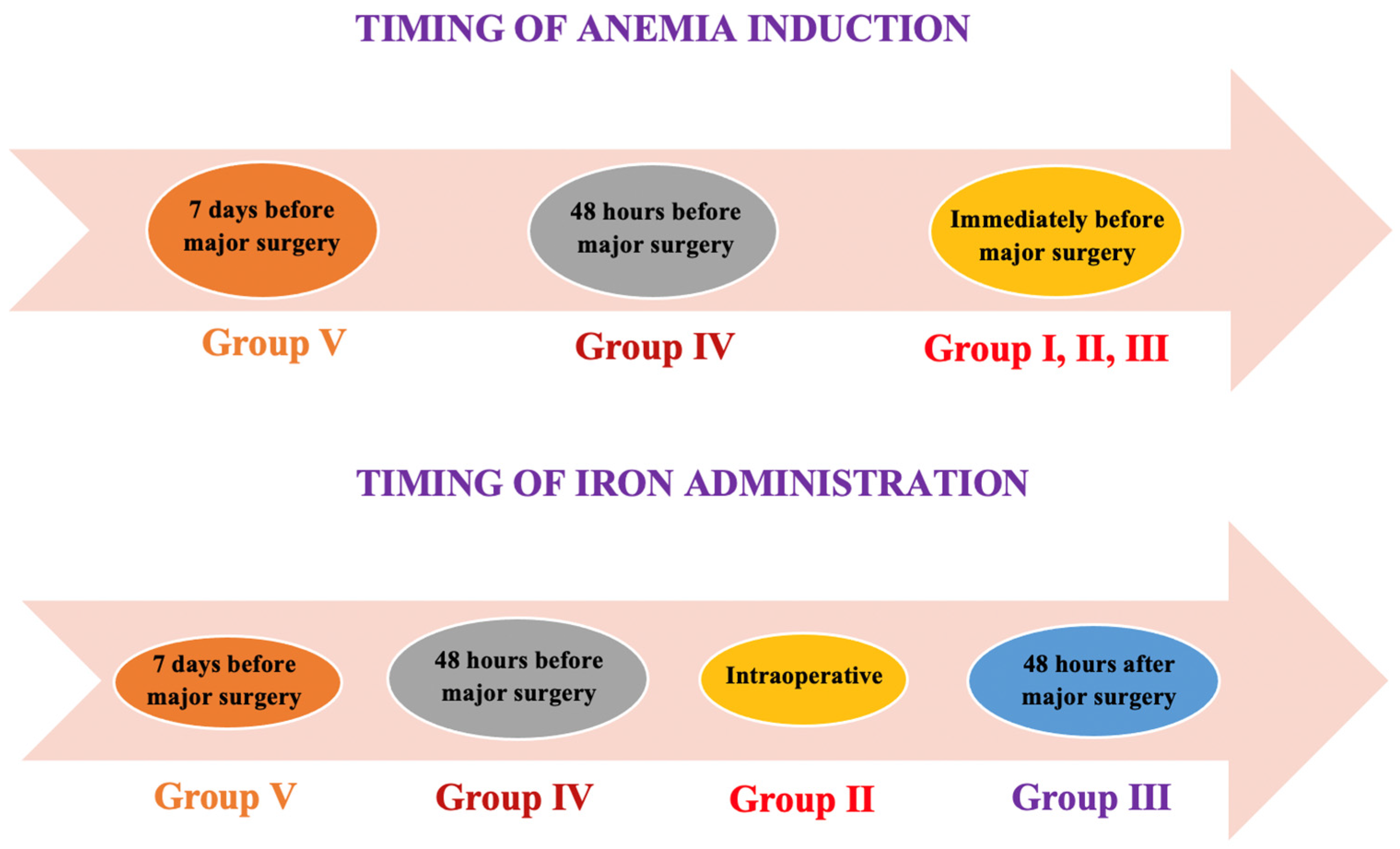 TIMING OF ANEMIA INDUCTION

7 days before major surgery

48 hours before major surgery

Immediately before major surgery

Group V

Group IV

Group I, II, III

TIMING OF IRON ADMINISTRATION

7 days before major surgery

48 hours before major surgery

Intraoperative

48 hours after major surgery

Group V

Group IV

Group II

Group III